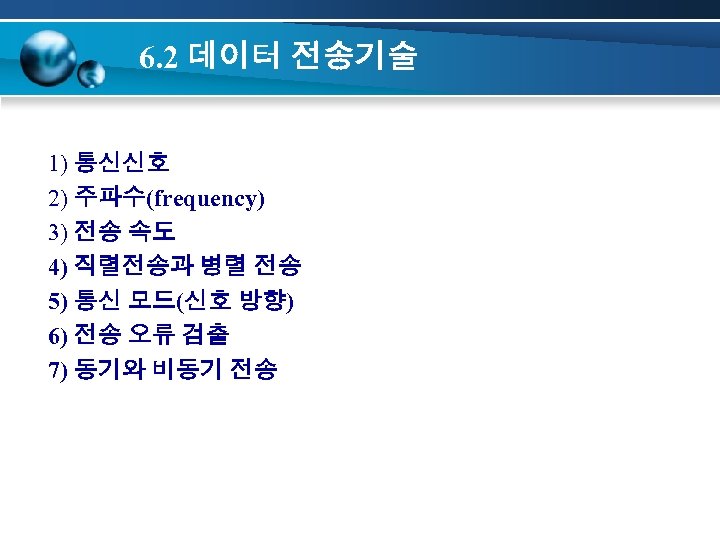 6.2 데이터 전송기술

1) 통신신호
2) 주파수(frequency)
3) 전송 속도
4) 직렬전송과 병렬 전송
5) 통신 모드(신호 방향)
6) 전송 오류 검출
7) 동기와 비동기 전송